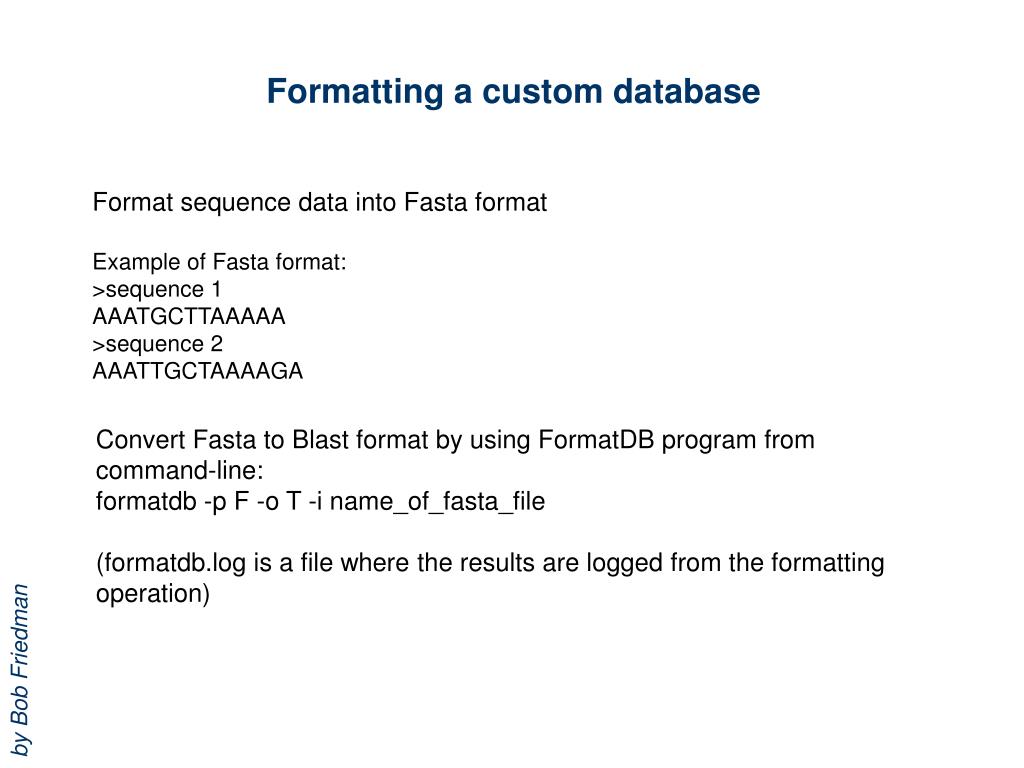 Formatting a custom database

Format sequence data into Fasta format

Example of Fasta format:
>sequence 1
AAATGCTTAAAAA
>sequence 2
AAATTGCTAAAAGA

Convert Fasta to Blast format by using FormatDB program from command-line:
formatdb -p F -o T -i name_of_fasta_file

(formatdb.log is a file where the results are logged from the formatting operation)

by Bob Friedman